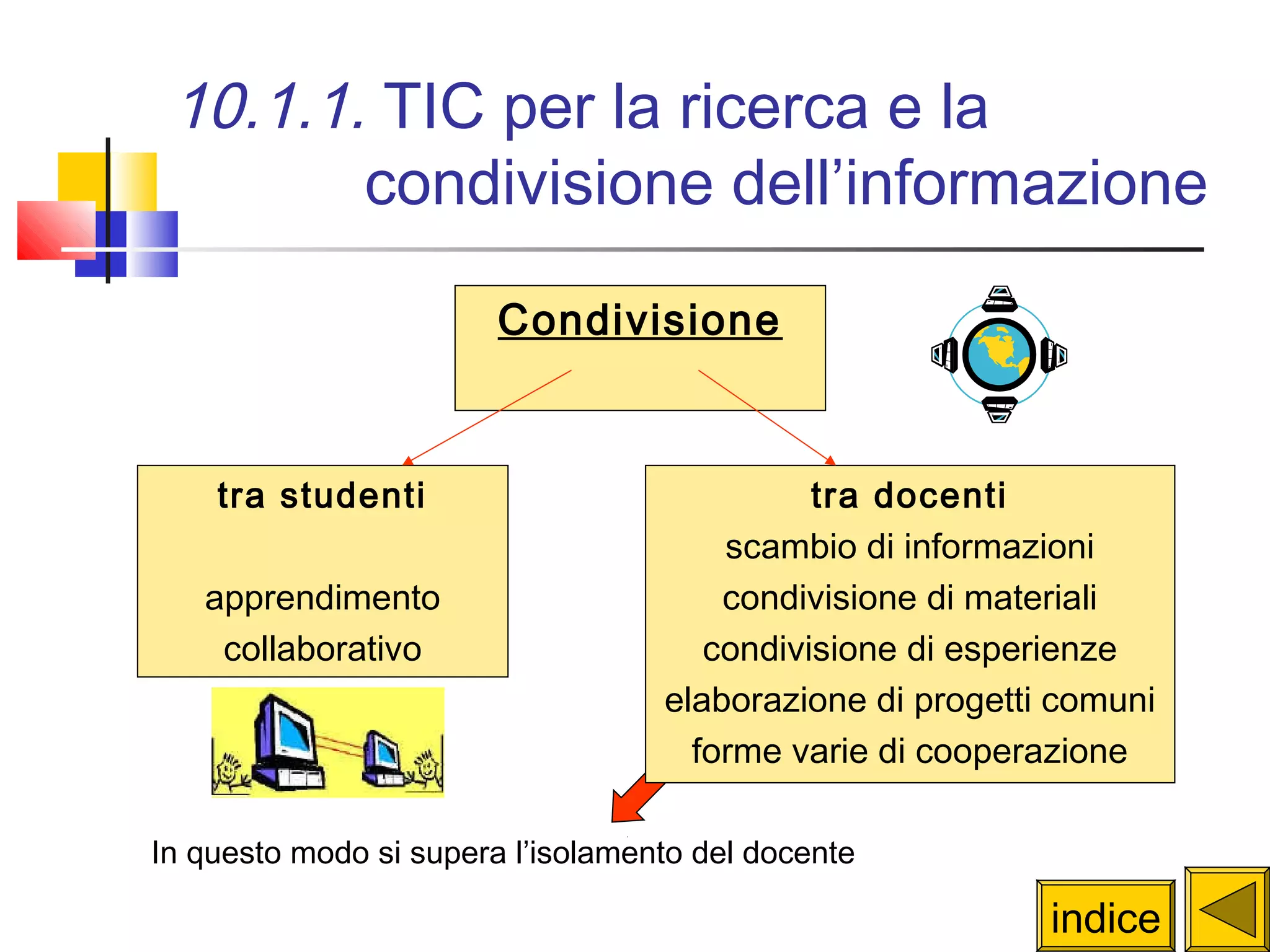 10.1.1. TIC per la ricerca e la condivisione dell’informazione

Condivisione

tra studenti

apprendimento collaborativo

tra docenti
scambio di informazioni
condivisione di materiali
condivisione di esperienze
elaborazione di progetti comuni
forme varie di cooperazione

In questo modo si supera l’isolamento del docente

indice